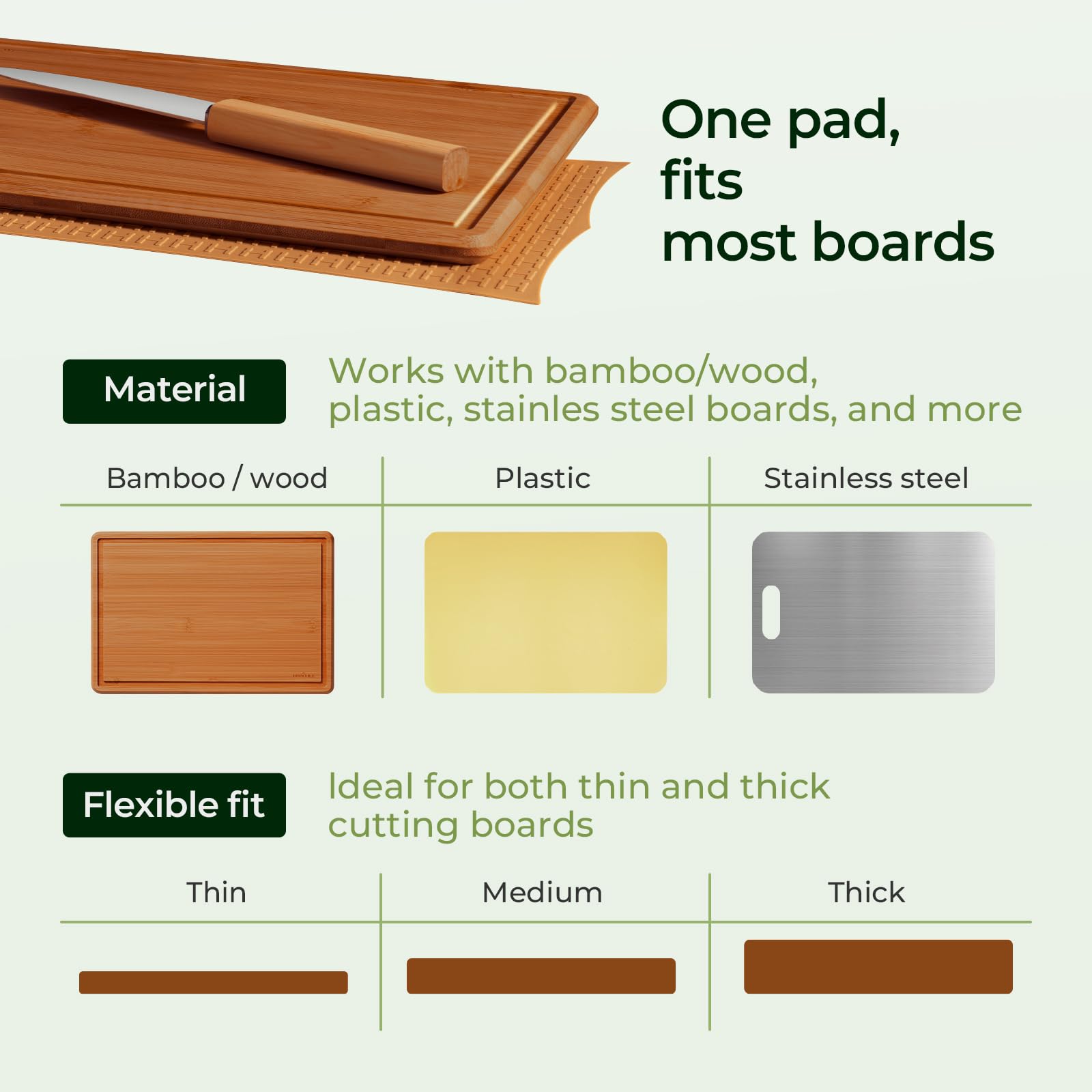 One pad,
fits
most boards

Material

Works with bamboo/wood, plastic, stainles steel boards, and more

| Bamboo / wood | Plastic | Stainless steel |
|---|---|---|
| | | |

Flexible fit

Ideal for both thin and thick cutting boards

| Thin | Medium | Thick |
|---|---|---|
| | | |